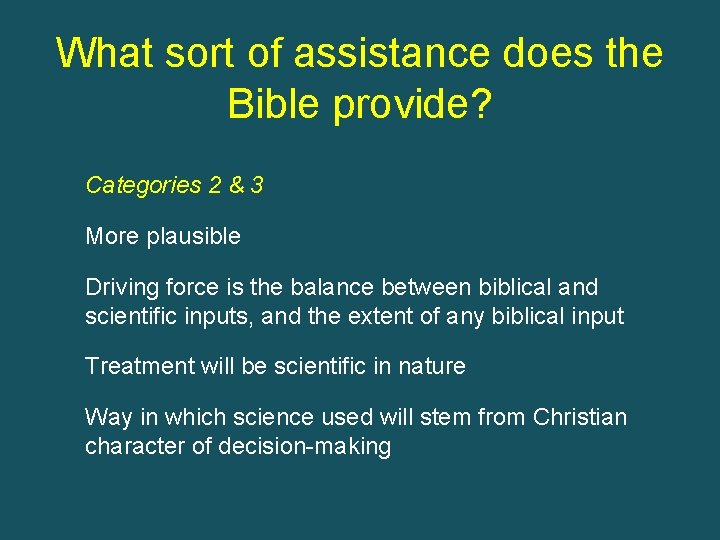 What sort of assistance does the Bible provide?

Categories 2 & 3

More plausible

Driving force is the balance between biblical and scientific inputs, and the extent of any biblical input

Treatment will be scientific in nature

Way in which science used will stem from Christian character of decision-making